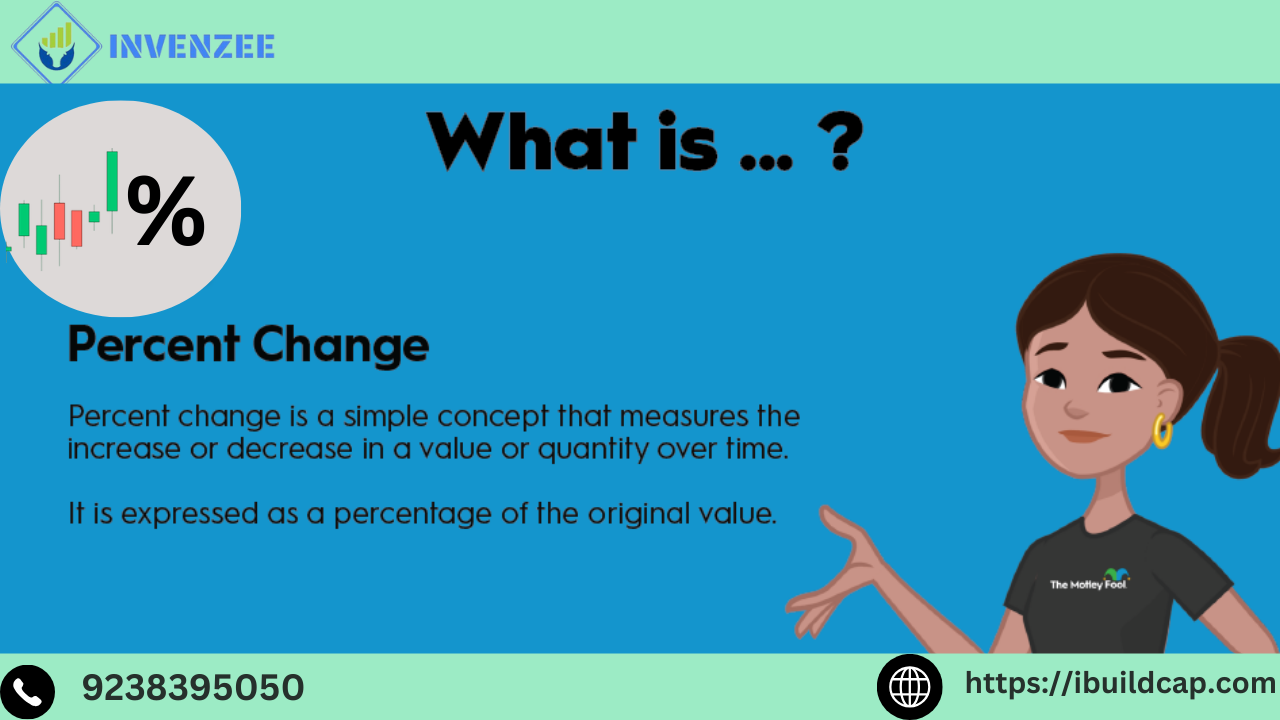 INVENZEE

What is ... ?

%

Percent Change

Percent change is a simple concept that measures the increase or decrease in a value or quantity over time.

It is expressed as a percentage of the original value.

The Motley Fool

9238395050

https://ibuildcap.com